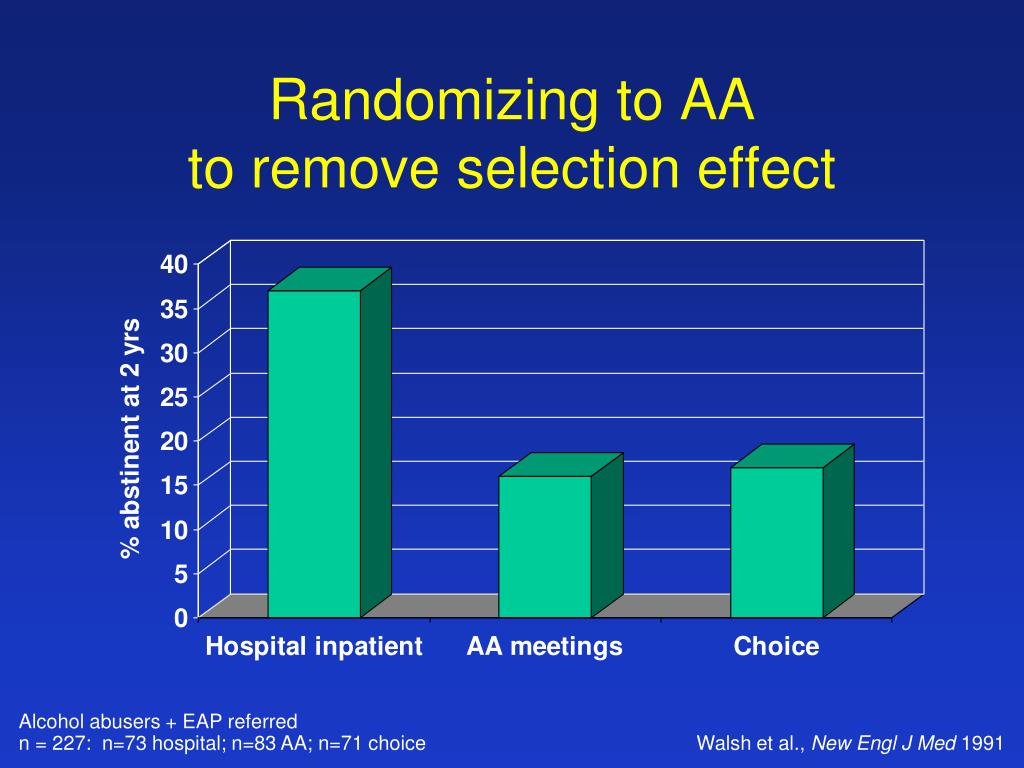 Randomizing to AA
to remove selection effect

% abstinent at 2 yrs

40
35
30
25
20
15
10
5
0

Hospital inpatient
AA meetings
Choice

Alcohol abusers + EAP referred
n = 227: n=73 hospital; n=83 AA; n=71 choice

Walsh et al., New Engl J Med 1991